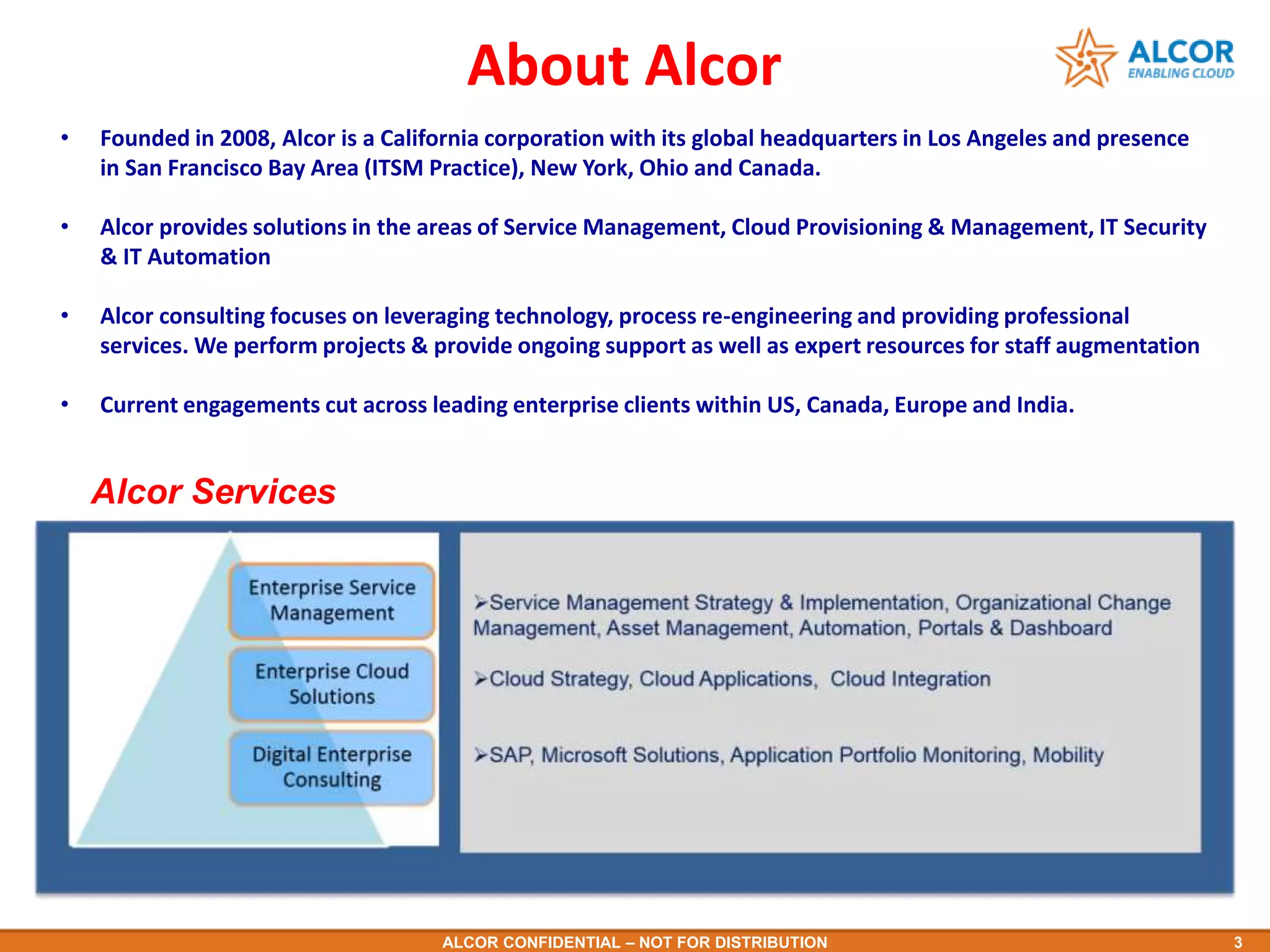 About Alcor

ALCOR
ENABLING CLOUD

• Founded in 2008, Alcor is a California corporation with its global headquarters in Los Angeles and presence in San Francisco Bay Area (ITSM Practice), New York, Ohio and Canada.

• Alcor provides solutions in the areas of Service Management, Cloud Provisioning & Management, IT Security & IT Automation

• Alcor consulting focuses on leveraging technology, process re-engineering and providing professional services. We perform projects & provide ongoing support as well as expert resources for staff augmentation

• Current engagements cut across leading enterprise clients within US, Canada, Europe and India.

Alcor Services

Enterprise Service Management

Enterprise Cloud Solutions

Digital Enterprise Consulting

➢Service Management Strategy & Implementation, Organizational Change Management, Asset Management, Automation, Portals & Dashboard

➢Cloud Strategy, Cloud Applications, Cloud Integration

➢SAP, Microsoft Solutions, Application Portfolio Monitoring, Mobility

ALCOR CONFIDENTIAL – NOT FOR DISTRIBUTION 3